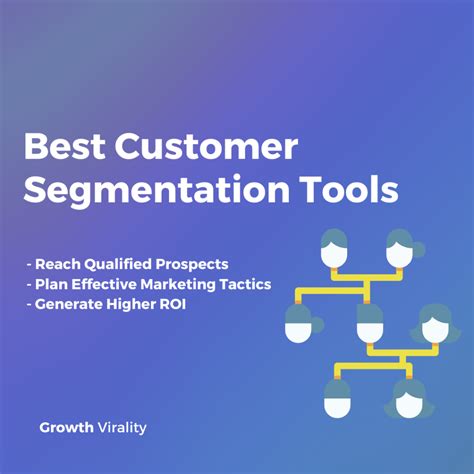 Best Customer Segmentation Tools

- Reach Qualified Prospects
- Plan Effective Marketing Tactics
- Generate Higher ROI

Growth Virality